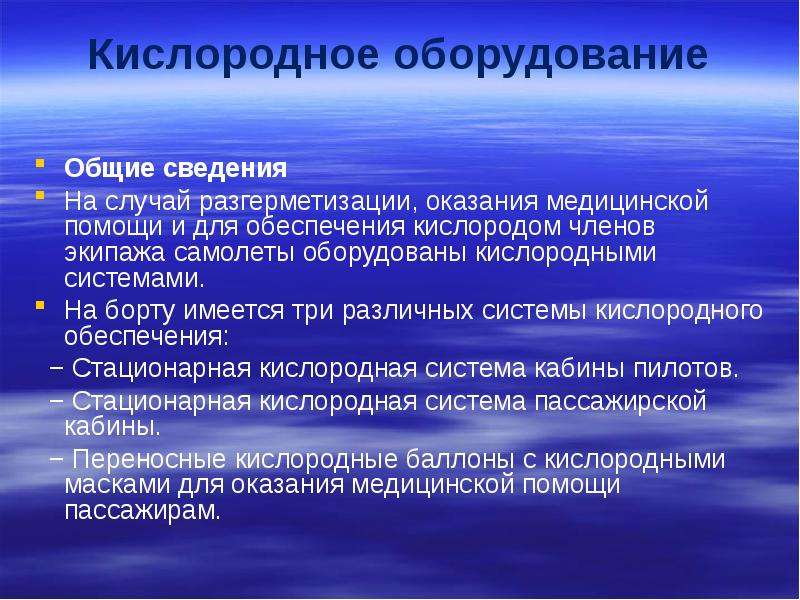 Кислородное оборудование

• Общие сведения
• На случай разгерметизации, оказания медицинской помощи и для обеспечения кислородом членов экипажа самолеты оборудованы кислородными системами.
• На борту имеется три различных системы кислородного обеспечения:
- Стационарная кислородная система кабины пилотов.
- Стационарная кислородная система пассажирской кабины.
- Переносные кислородные баллоны с кислородными масками для оказания медицинской помощи пассажирам.